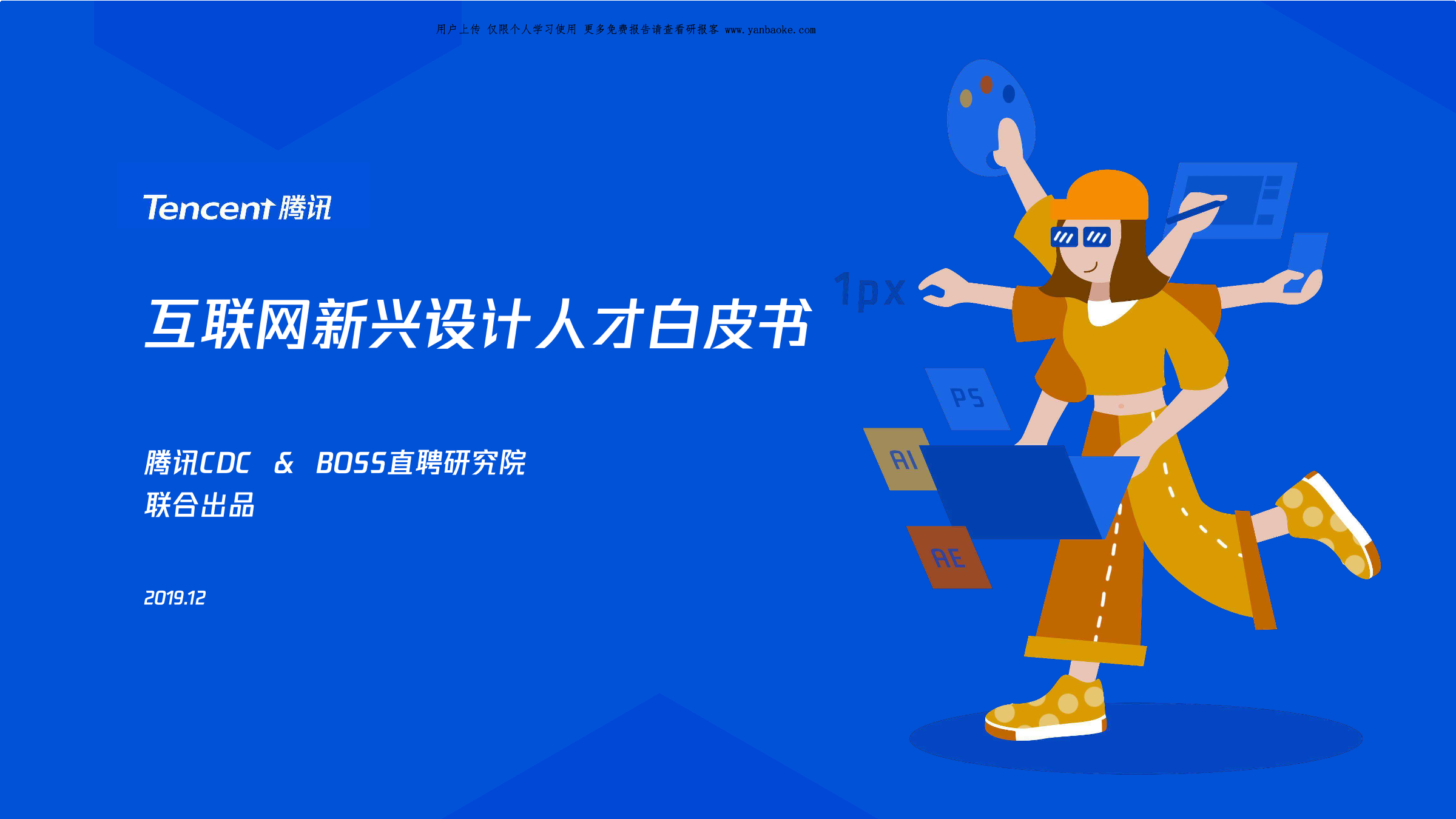 用户上传 仅限个人学习使用 更多免费报告请查看研报客 www.yanbaoke.com

Tencent 腾讯

互联网新兴设计人才白皮书

腾讯CDC & BOSS直聘研究院
联合出品

2019.12

1px

PS

AI

AE